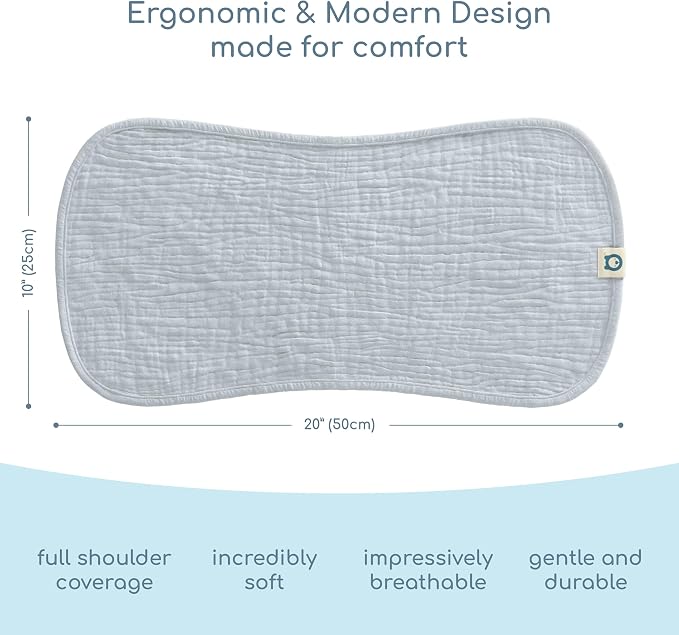 Ergonomic & Modern Design
made for comfort

10" (25cm)

20" (50cm)

full shoulder coverage

incredibly soft

impressively breathable

gentle and durable